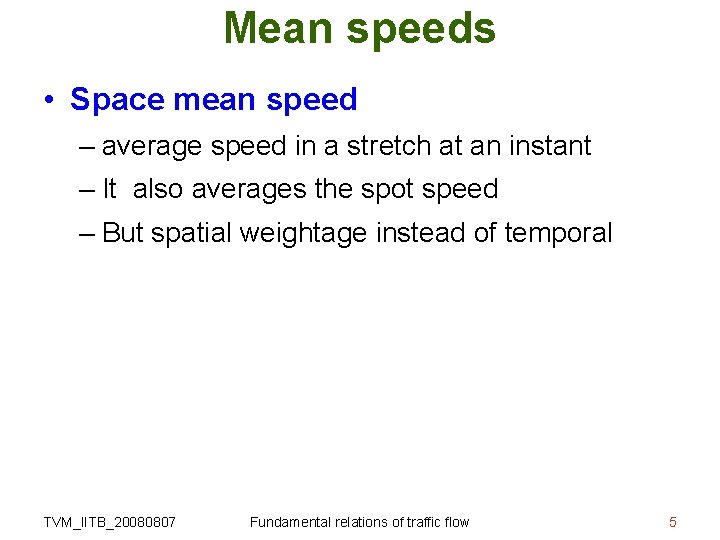 Mean speeds

• Space mean speed

– average speed in a stretch at an instant

– It  also averages the spot speed

– But spatial weightage instead of temporal

TVM_IITB_20080807

Fundamental relations of traffic flow

5